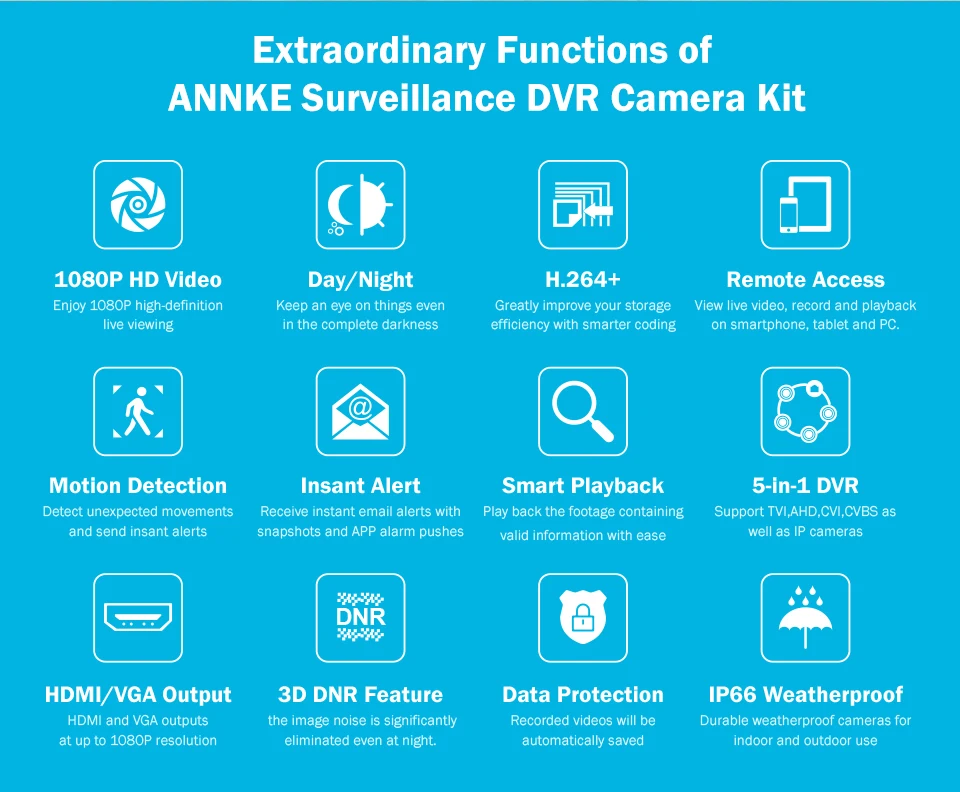 Extraordinary Functions of
ANNKE Surveillance DVR Camera Kit

1080P HD Video
Enjoy 1080P high-definition live viewing

Day/Night
Keep an eye on things even in the complete darkness

H.264+
Greatly improve your storage efficiency with smarter coding

Remote Access
View live video, record and playback on smartphone, tablet and PC.

Motion Detection
Detect unexpected movements and send insant alerts

Insant Alert
Receive instant email alerts with snapshots and APP alarm pushes

Smart Playback
Play back the footage containing valid information with ease

5-in-1 DVR
Support TVI,AHD,CVI,CVBS as well as IP cameras

HDMI/VGA Output
HDMI and VGA outputs at up to 1080P resolution

DNR
3D DNR Feature
the image noise is significantly eliminated even at night.

Data Protection
Recorded videos will be automatically saved

IP66 Weatherproof
Durable weatherproof cameras for indoor and outdoor use